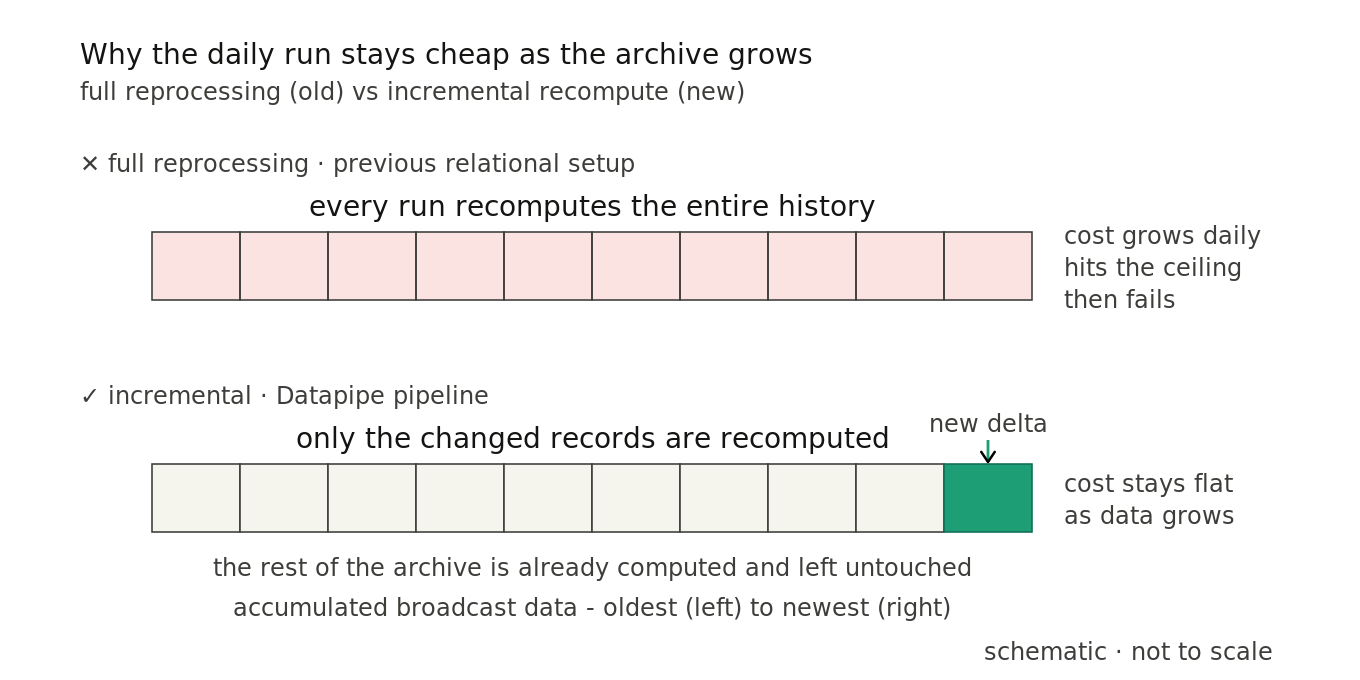 Why the daily run stays cheap as the archive grows
full reprocessing (old) vs incremental recompute (new)

✕ full reprocessing · previous relational setup

every run recomputes the entire history

cost grows daily
hits the ceiling
then fails

✓ incremental · Datapipe pipeline

only the changed records are recomputed

new delta

cost stays flat
as data grows

the rest of the archive is already computed and left untouched

accumulated broadcast data - oldest (left) to newest (right)

schematic · not to scale